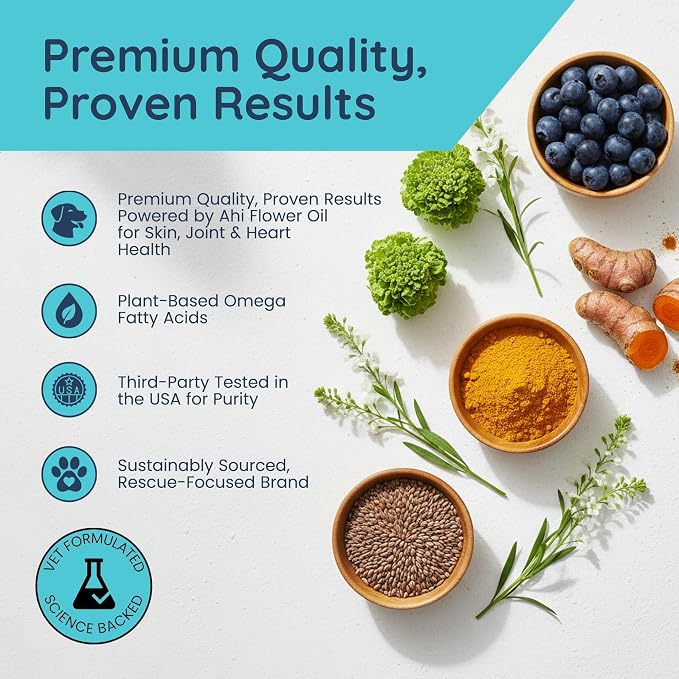 Premium Quality, Proven Results

Premium Quality, Proven Results Powered by Ahi Flower Oil for Skin, Joint & Heart Health

Plant-Based Omega Fatty Acids

USA

Third-Party Tested in the USA for Purity

Sustainably Sourced, Rescue-Focused Brand

VET FORMULATED SCIENCE BACKED